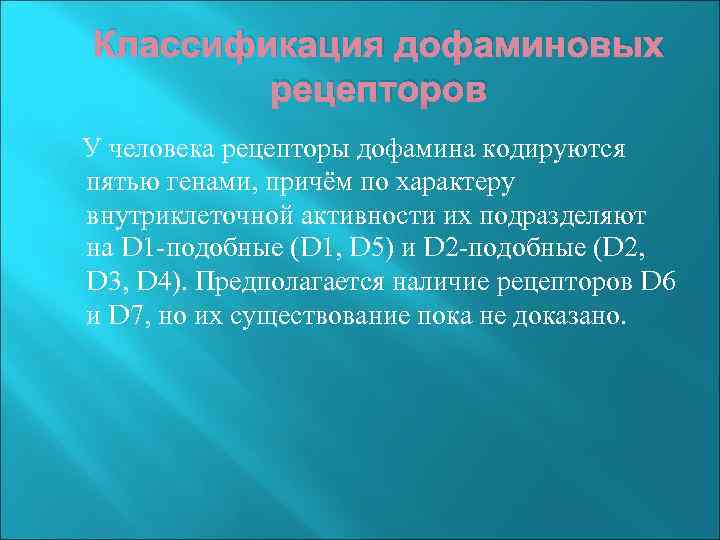 Классификация дофаминовых рецепторов

У человека рецепторы дофамина кодируются пятью генами, причём по характеру внутриклеточной активности их подразделяют на D1-подобные (D1, D5) и D2-подобные (D2, D3, D4). Предполагается наличие рецепторов D6 и D7, но их существование пока не доказано.